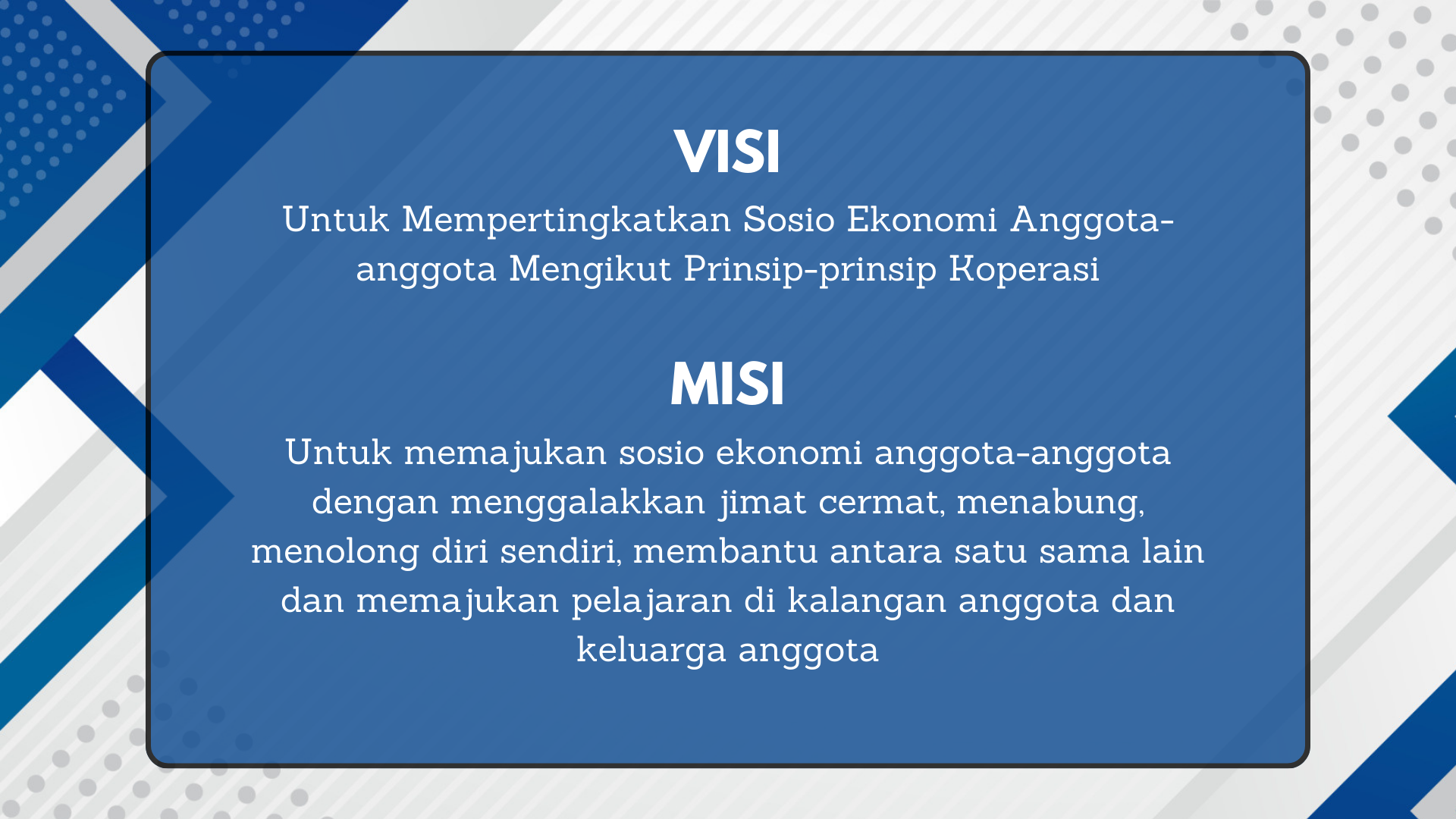 VISI

Untuk Mempertingkatkan Sosio Ekonomi Anggota-anggota Mengikut Prinsip-prinsip Koperasi

MISI

Untuk memajukan sosio ekonomi anggota-anggota dengan menggalakkan jimat cermat, menabung, menolong diri sendiri, membantu antara satu sama lain dan memajukan pelajaran di kalangan anggota dan keluarga anggota